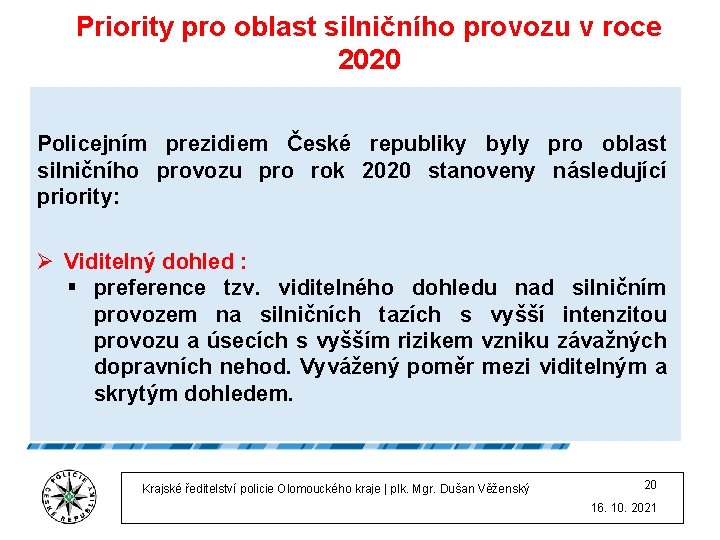 Priority pro oblast silničního provozu v roce 2020

Policejním prezidiem České republiky byly pro oblast silničního provozu pro rok 2020 stanoveny následující priority:

➢ Viditelný dohled :
▪ preference tzv. viditelného dohledu nad silničním provozem na silničních tazích s vyšší intenzitou provozu a úsecích s vyšším rizikem vzniku závažných dopravních nehod. Vyvážený poměr mezi viditelným a skrytým dohledem.

POLICIE ČESKÉ REPUBLIKY

Krajské ředitelství policie Olomouckého kraje | plk. Mgr. Dušan Věženský

20

16. 10. 2021